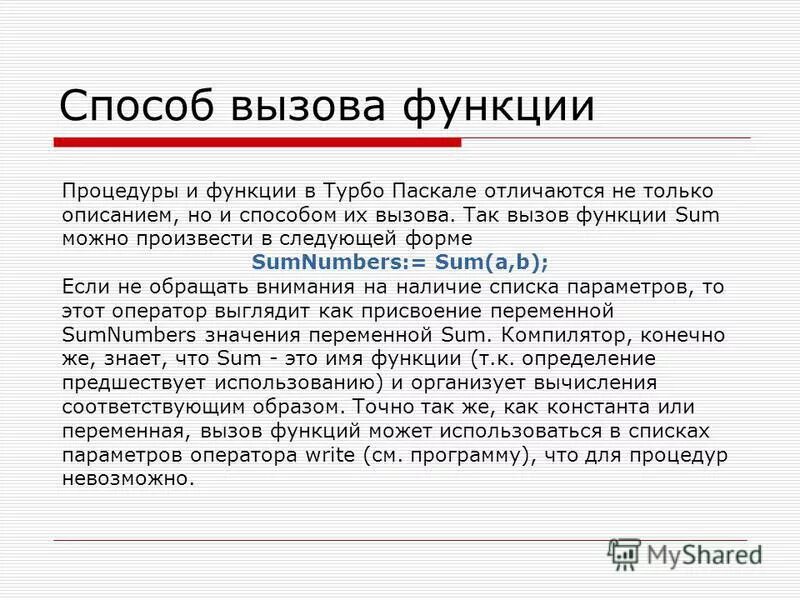 Способ вызова функции

Процедуры и функции в Турбо Паскале отличаются не только описанием, но и способом их вызова. Так вызов функции Sum можно произвести в следующей форме

SumNumbers:= Sum(a,b);

Если не обращать внимания на наличие списка параметров, то этот оператор выглядит как присвоение переменной SumNumbers значения переменной Sum. Компилятор, конечно же, знает, что Sum - это имя функции (т.к. определение предшествует использованию) и организует вычисления соответствующим образом. Точно так же, как константа или переменная, вызов функций может использоваться в списках параметров оператора write (см. программу), что для процедур невозможно.

MyShared